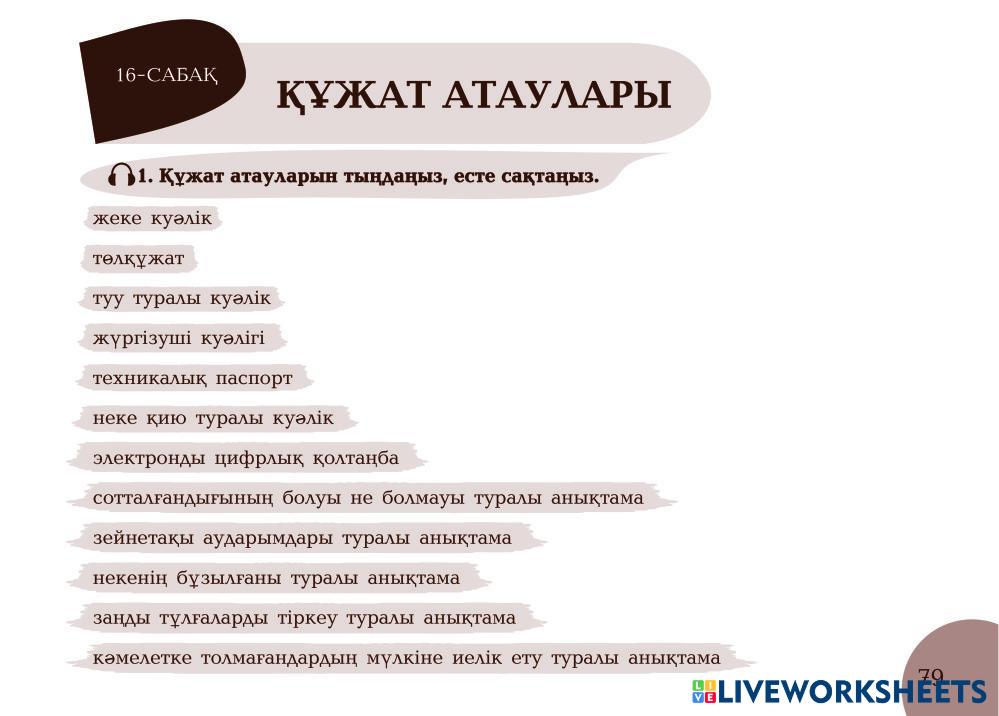 16-САБАҚ

ҚҰЖАТ АТАУЛАРЫ

1. Құжат атауларын тыңдаңыз, есте сақтаңыз.

жеке куәлік

төлқұжат

туу туралы куәлік

жүргізуші куәлігі

техникалық паспорт

неке қию туралы куәлік

электронды цифрлық қолтаңба

сотталғандығының болуы не болмауы туралы анықтама

зейнетақы аударымдары туралы анықтама

некенің бұзылғаны туралы анықтама

заңды тұлғаларды тіркеу туралы анықтама

кәмелетке толмағандардың мүлкіне иелік ету туралы анықтама

79

LIVEWORKSHEETS